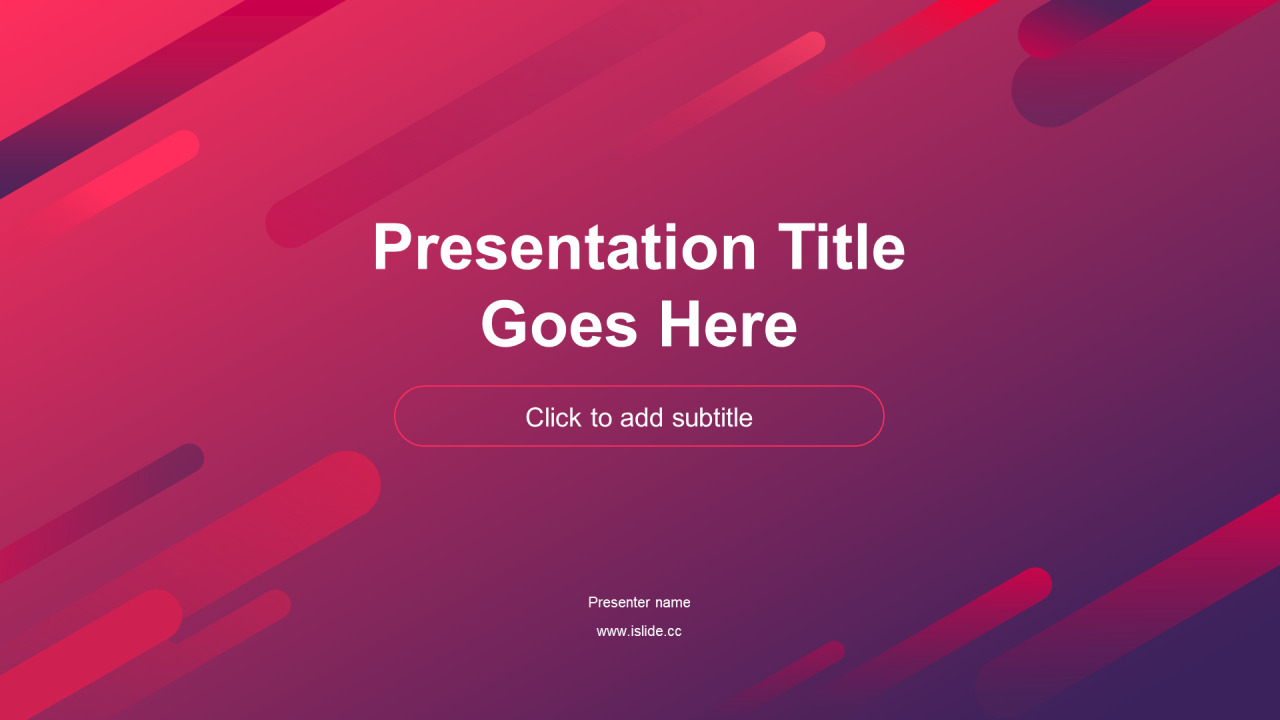 Presentation Title Goes Here

Click to add subtitle

Presenter name

www.islide.cc